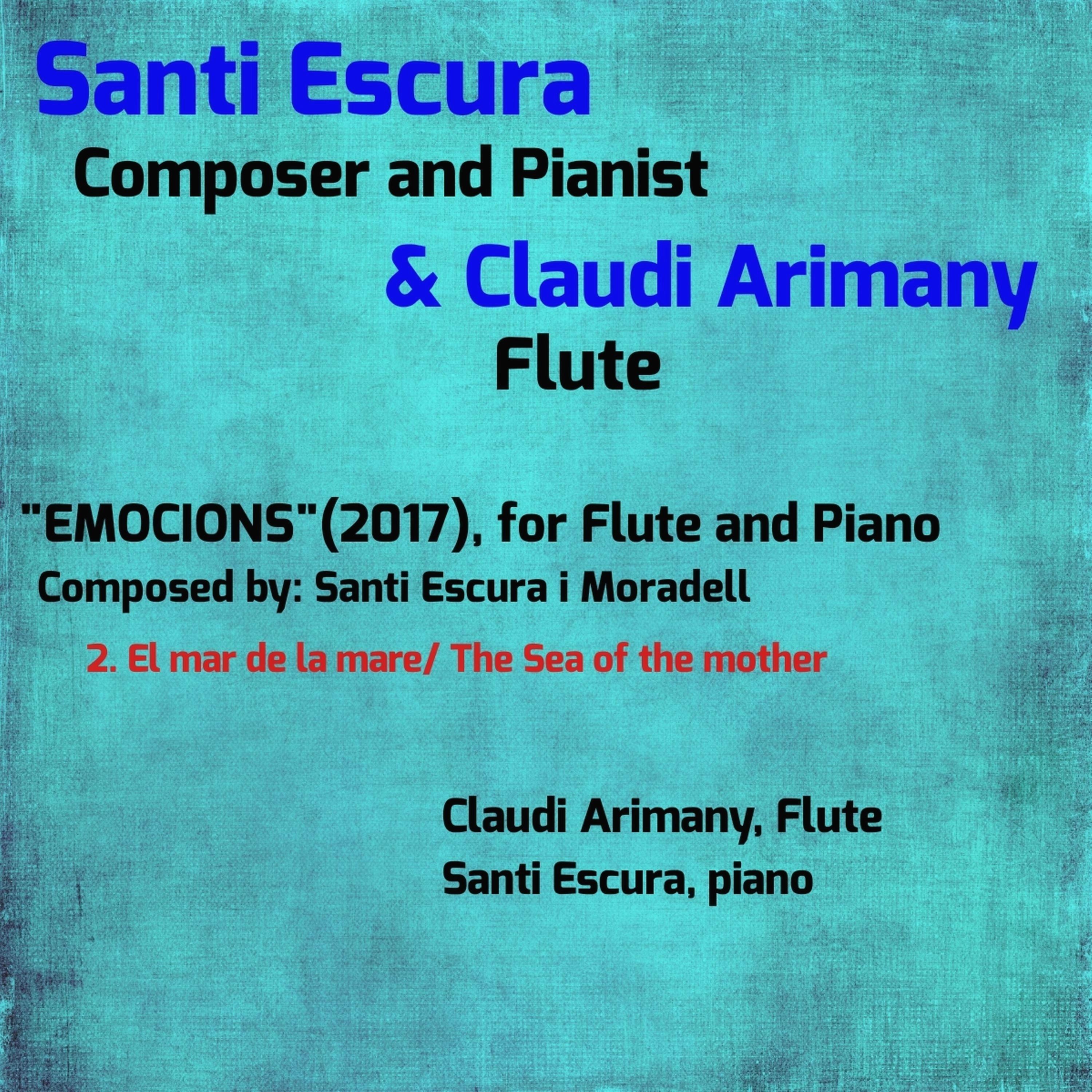 Santi Escura
Composer and Pianist
& Claudi Arimany
Flute

"EMOCIONS"(2017), for Flute and Piano
Composed by: Santi Escura i Moradell
2. El mar de la mare/ The Sea of the mother

Claudi Arimany, Flute
Santi Escura, piano